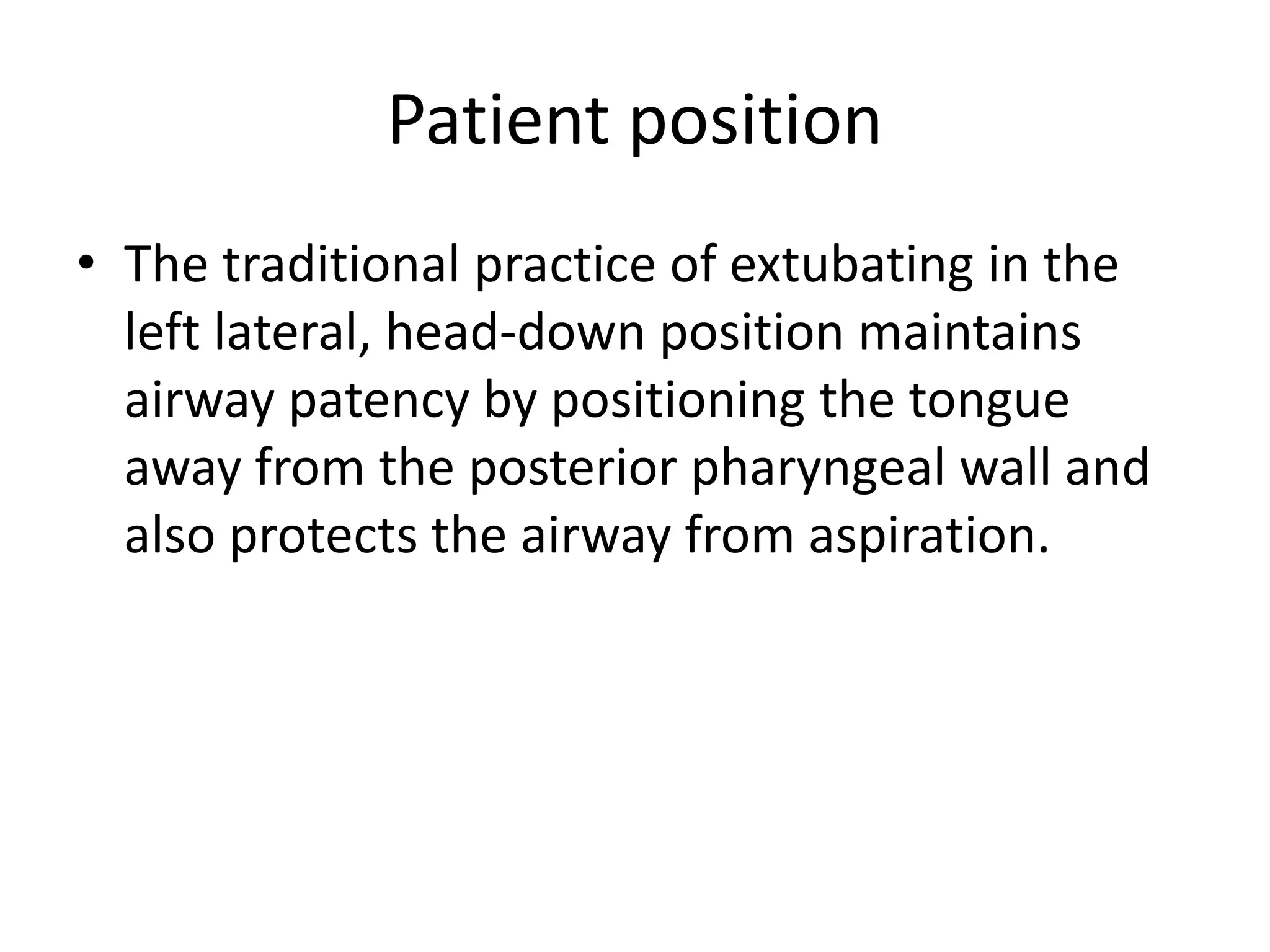 Patient position

• The traditional practice of extubating in the left lateral, head-down position maintains airway patency by positioning the tongue away from the posterior pharyngeal wall and also protects the airway from aspiration.